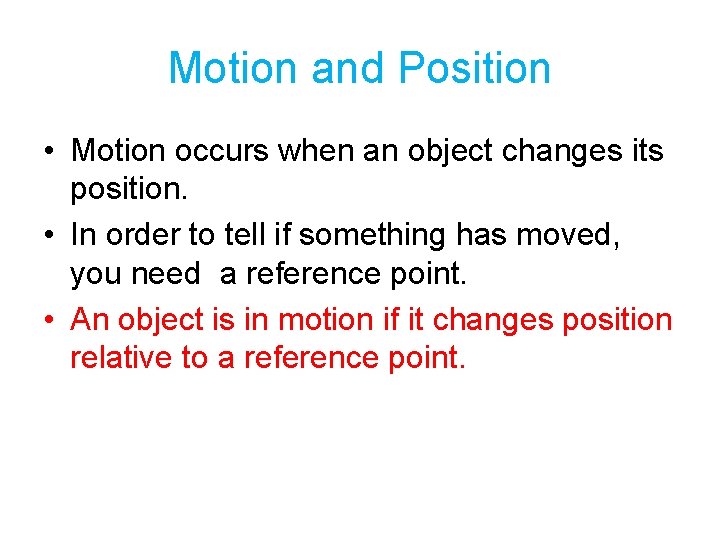 Motion and Position

• Motion occurs when an object changes its position.

• In order to tell if something has moved, you need  a reference point.

• An object is in motion if it changes position relative to a reference point.